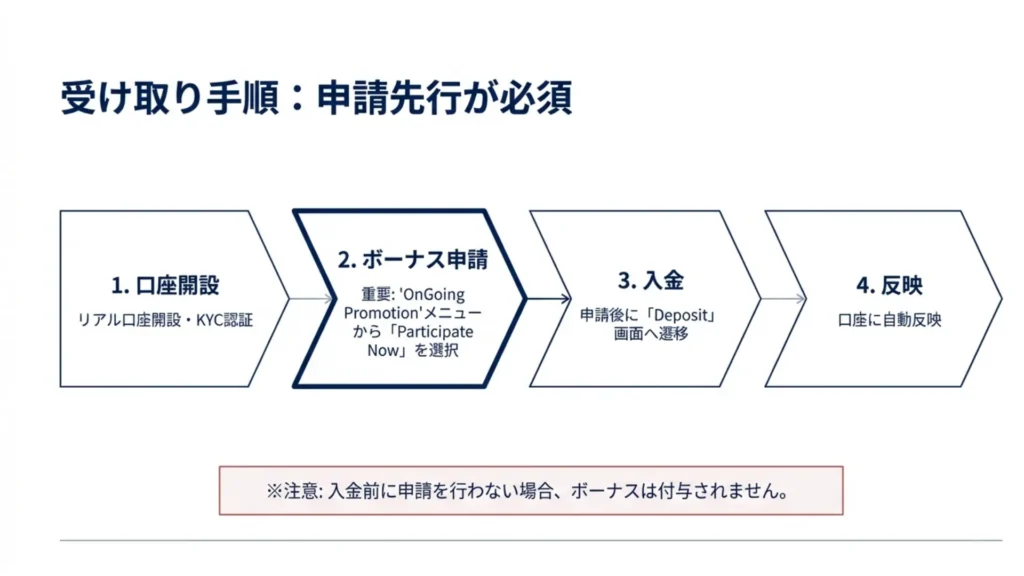 受け取り手順：申請先行が必須

1. 口座開設
リアル口座開設・KYC認証

2. ボーナス申請
重要: 'OnGoing Promotion'メニューから「Participate Now」を選択

3. 入金
申請後に「Deposit」画面へ遷移

4. 反映
口座に自動反映

※注意: 入金前に申請を行わない場合、ボーナスは付与されません。